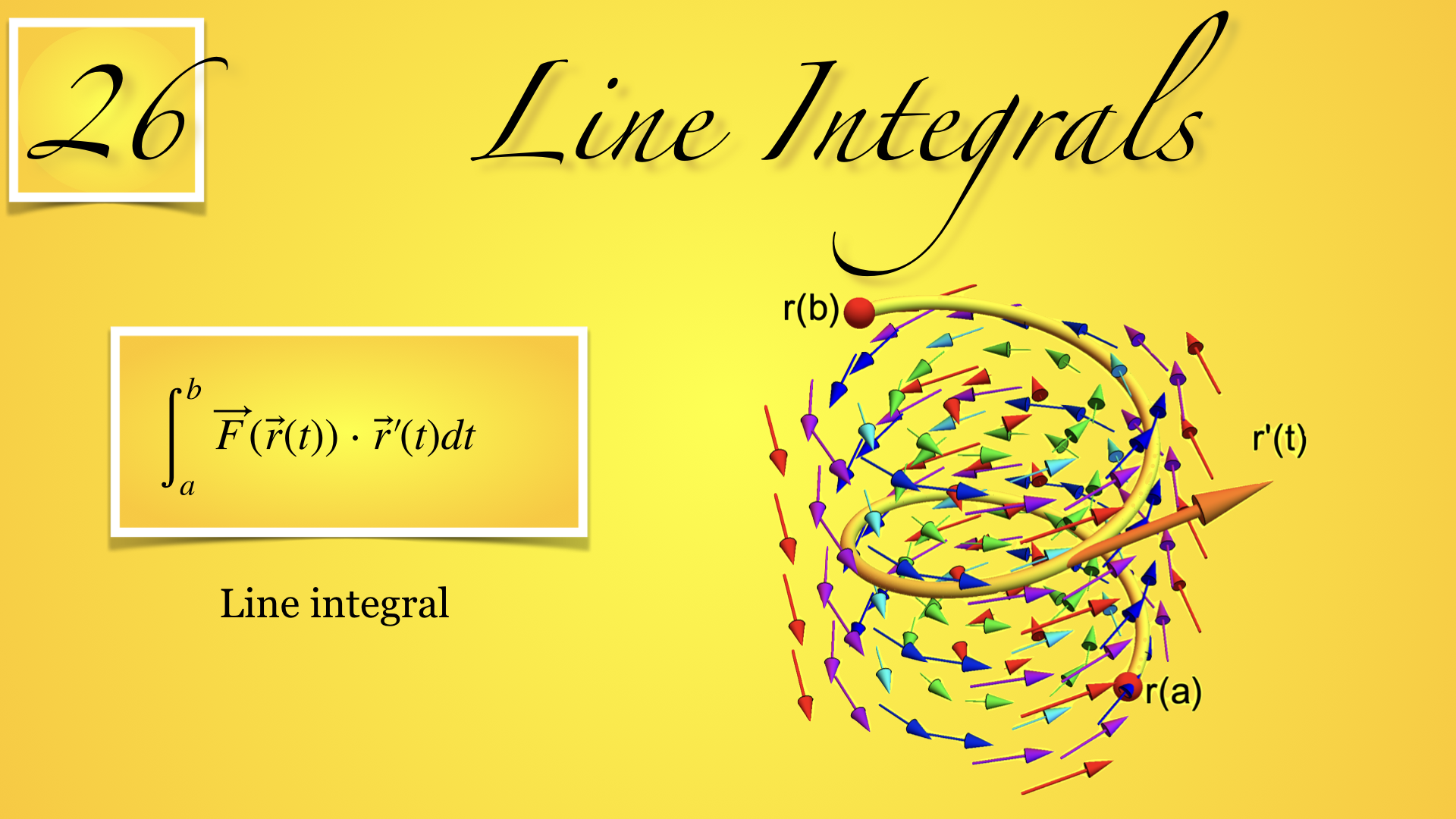 26

Line Integrals

$\int_a^b \vec{F}(\vec{r}(t)) \cdot \vec{r}'(t)dt$

Line integral

r(b)

r'(t)

r(a)